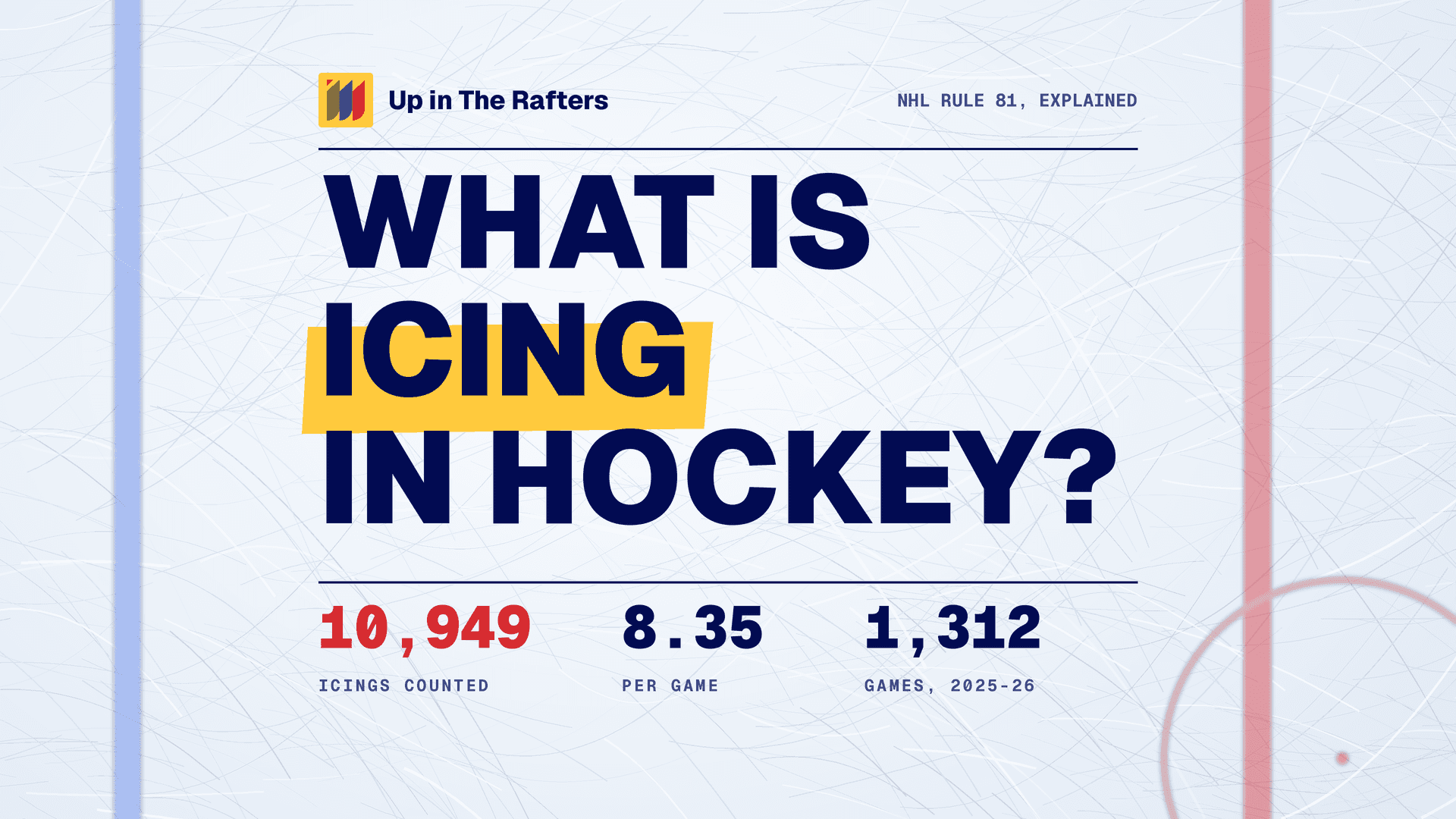 Up in The Rafters

NHL RULE 81, EXPLAINED

WHAT IS ICING IN HOCKEY?

10,949
ICINGS COUNTED

8.35
PER GAME

1,312
GAMES, 2025-26